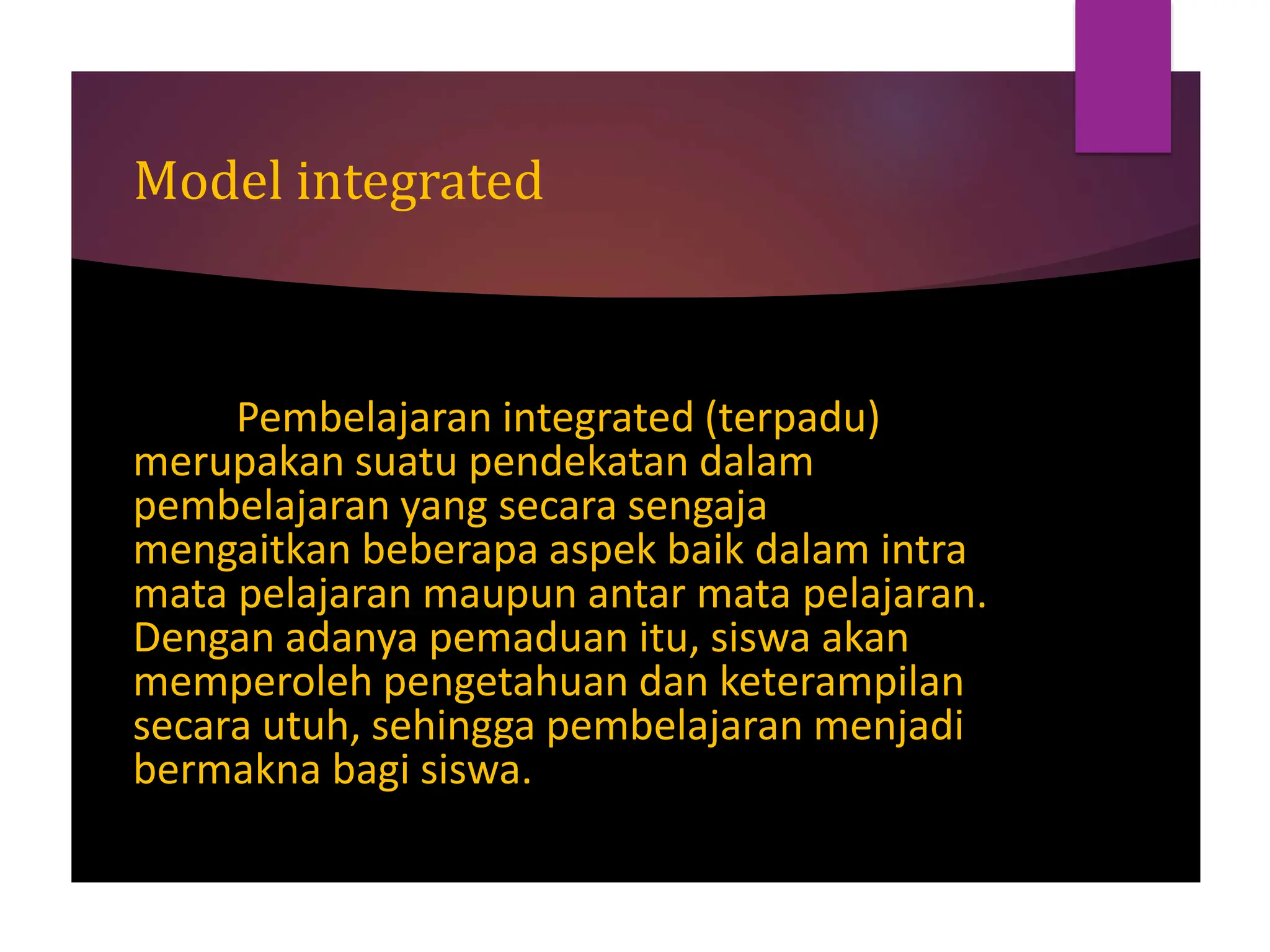 Model integrated

Pembelajaran integrated (terpadu) merupakan suatu pendekatan dalam pembelajaran yang secara sengaja mengaitkan beberapa aspek baik dalam intra mata pelajaran maupun antar mata pelajaran. Dengan adanya pemaduan itu, siswa akan memperoleh pengetahuan dan keterampilan secara utuh, sehingga pembelajaran menjadi bermakna bagi siswa.